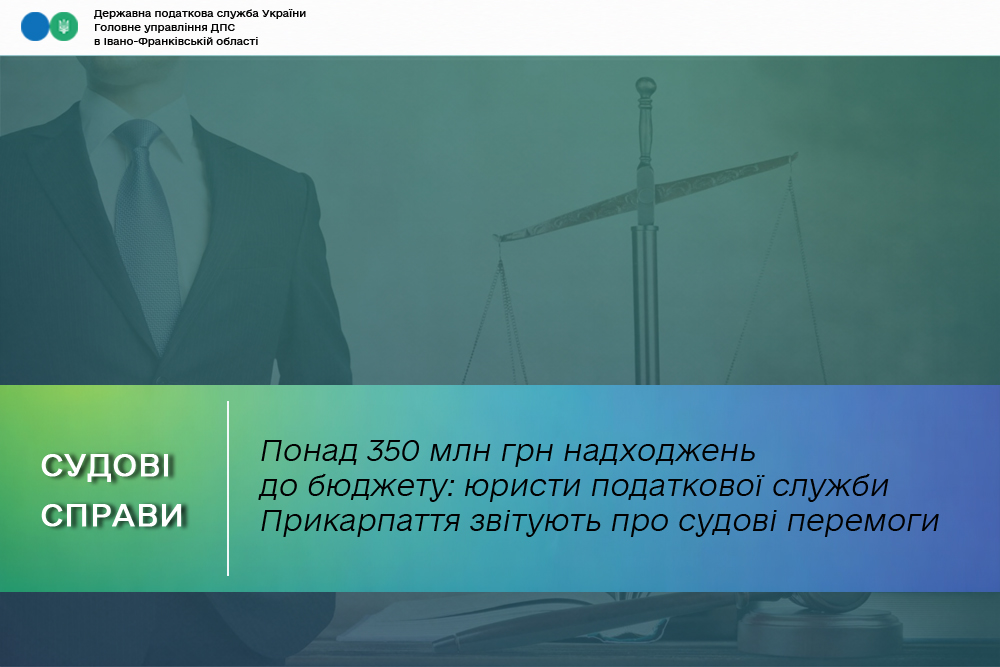 Державна податкова служба України
Головне управління ДПС
в Івано-Франківській області

СУДОВІ СПРАВИ

Понад 350 млн грн надходжень до бюджету: юристи податкової служби Прикарпаття звітують про судові перемоги